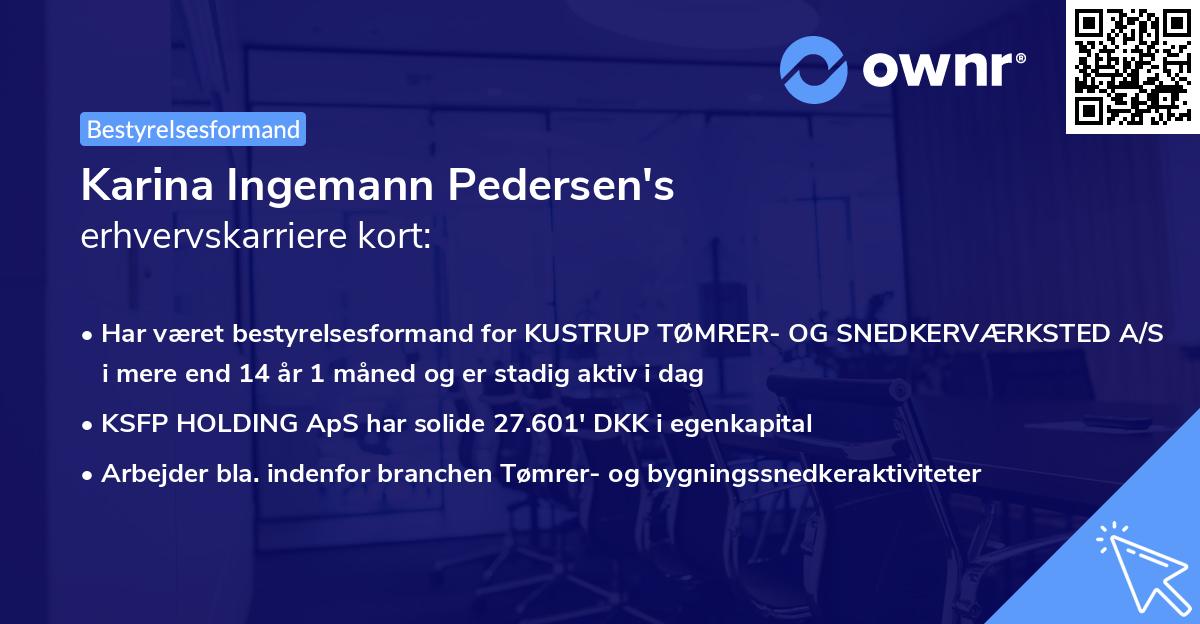 ownr®

Bestyrelsesformand

Karina Ingemann Pedersen's
erhvervskarriere kort:

• Har været bestyrelsesformand for KUSTRUP TØMRER- OG SNEDKERVÆRKSTED A/S i mere end 14 år 1 måned og er stadig aktiv i dag
• KSFP HOLDING ApS har solide 27.601' DKK i egenkapital
• Arbejder bla. indenfor branchen Tømrer- og bygningssnedkeraktiviteter